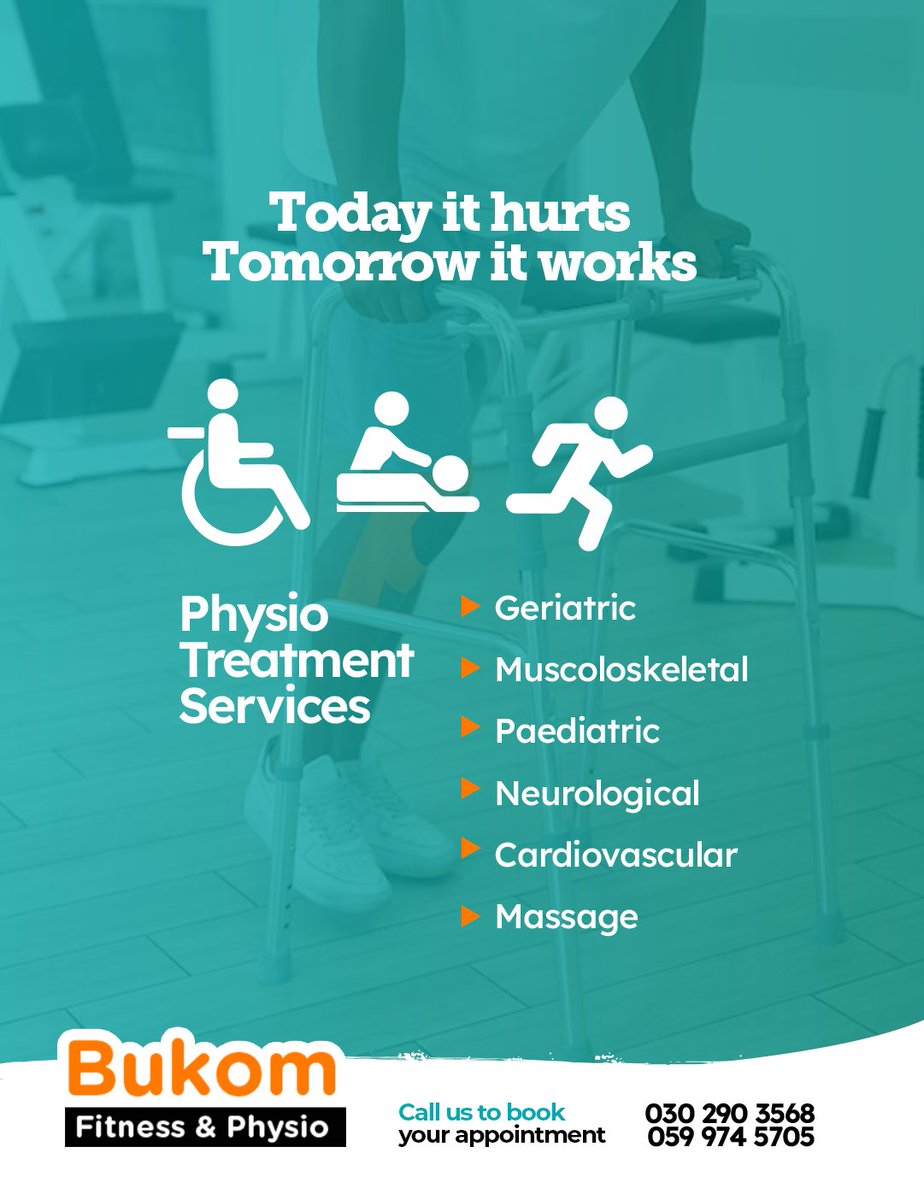 Today it hurts
Tomorrow it works

Physio
Treatment
Services

▸ Geriatric
▸ Muscoloskeletal
▸ Paediatric
▸ Neurological
▸ Cardiovascular
▸ Massage

Bukom
Fitness & Physio

Call us to book
your appointment

030 290 3568
059 974 5705